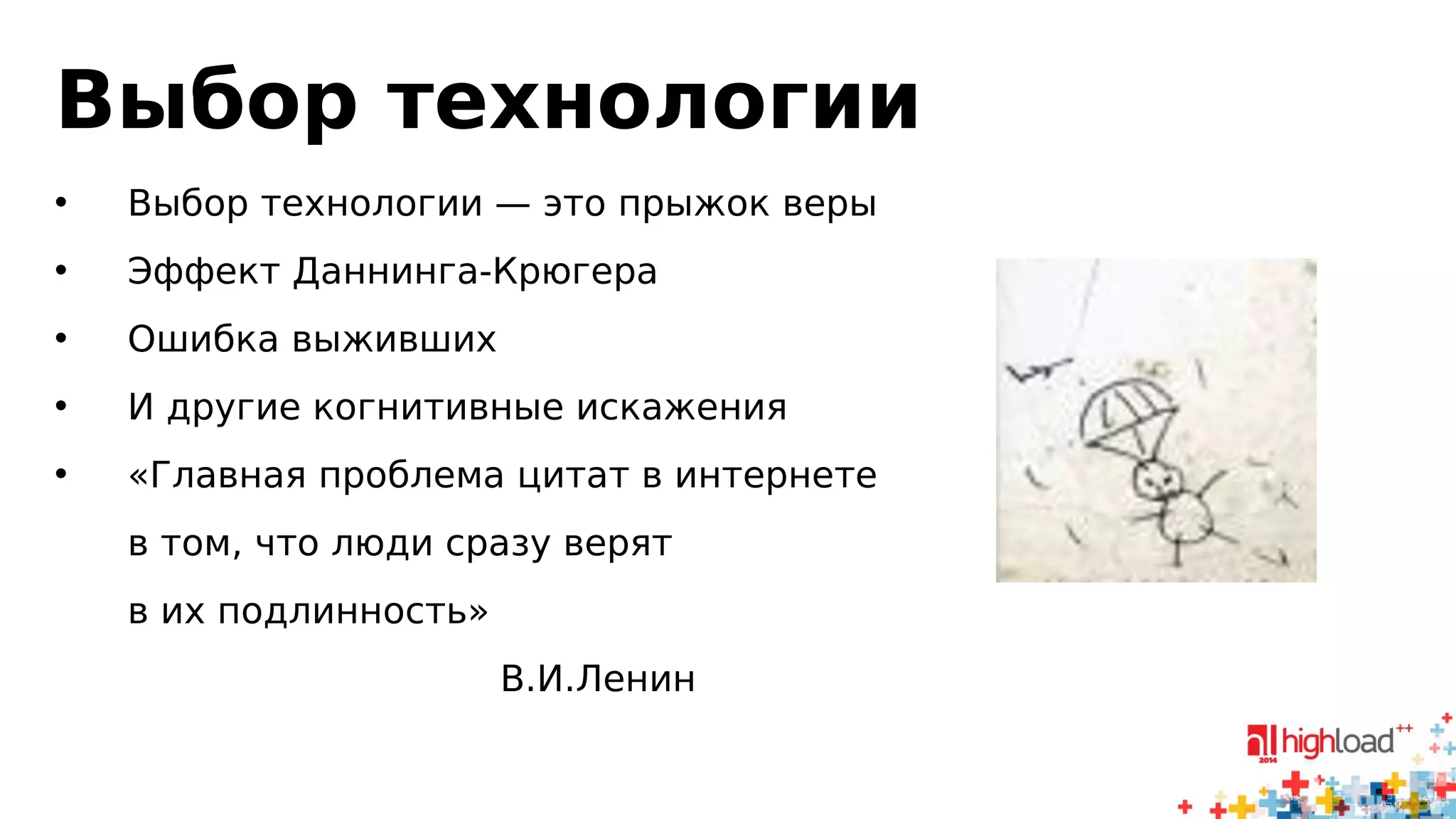 Выбор технологии

• Выбор технологии — это прыжок веры
• Эффект Даннинга-Крюгера
• Ошибка выживших
• И другие когнитивные искажения
• «Главная проблема цитат в интернете в том, что люди сразу верят в их подлинность»

В.И.Ленин

highload++ 2014